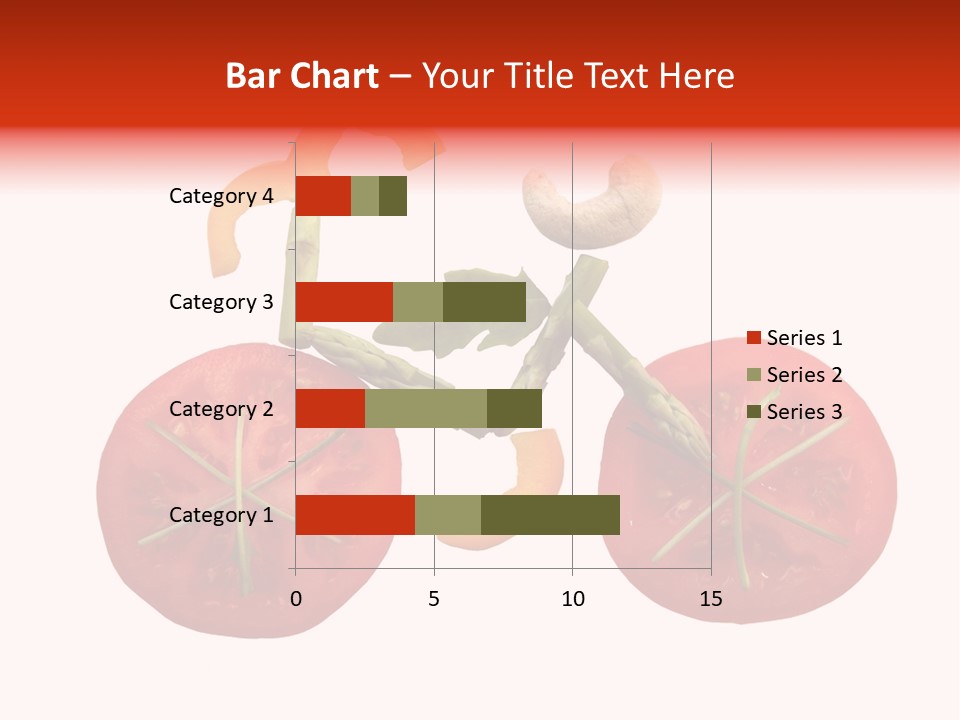 Bar Chart – Your Title Text Here

Category 4
Category 3
Category 2
Category 1

0
5
10
15

Series 1
Series 2
Series 3